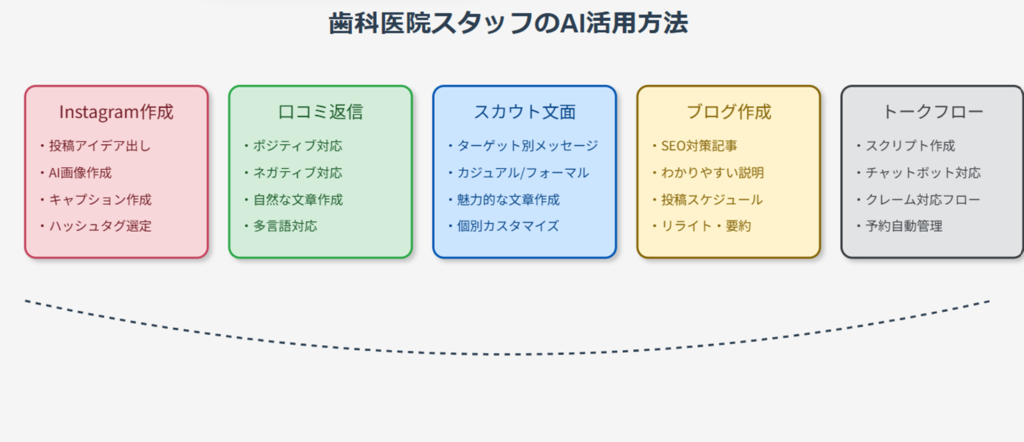 歯科医院スタッフのAI活用方法

Instagram作成
・投稿アイデア出し
・AI画像作成
・キャプション作成
・ハッシュタグ選定

口コミ返信
・ポジティブ対応
・ネガティブ対応
・自然な文章作成
・多言語対応

スカウト文面
・ターゲット別メッセージ
・カジュアル/フォーマル
・魅力的な文章作成
・個別カスタマイズ

ブログ作成
・SEO対策記事
・わかりやすい説明
・投稿スケジュール
・リライト・要約

トークフロー
・スクリプト作成
・チャットボット対応
・クレーム対応フロー
・予約自動管理